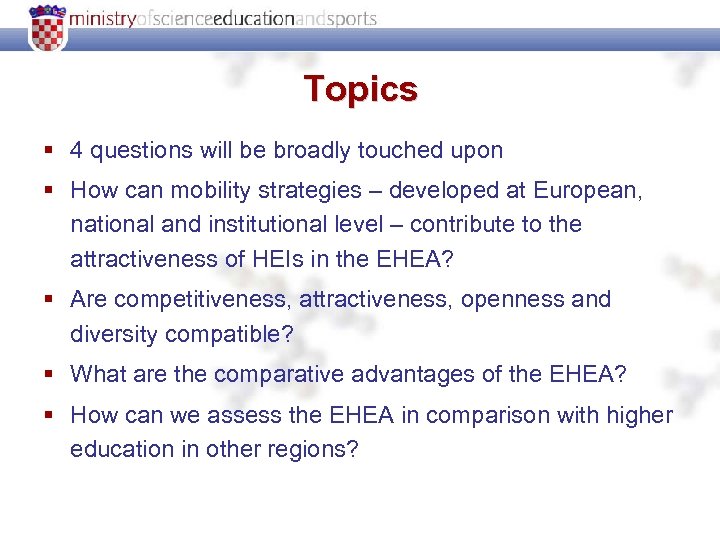 ministryofscienceeducationandsports

Topics

▪ 4 questions will be broadly touched upon

▪ How can mobility strategies – developed at European, national and institutional level – contribute to the attractiveness of HEIs in the EHEA?

▪ Are competitiveness, attractiveness, openness and diversity compatible?

▪ What are the comparative advantages of the EHEA?

▪ How can we assess the EHEA in comparison with higher education in other regions?